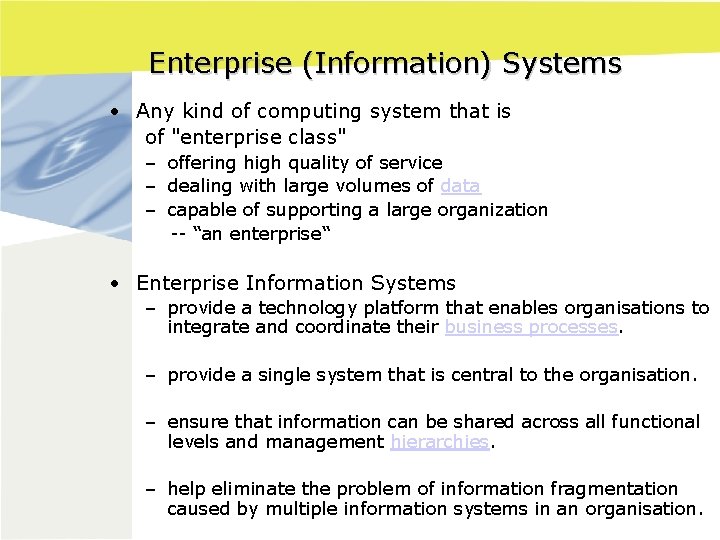 Enterprise (Information) Systems

• Any kind of computing system that is of "enterprise class"
– offering high quality of service
– dealing with large volumes of data
– capable of supporting a large organization -- “an enterprise“

• Enterprise Information Systems
– provide a technology platform that enables organisations to integrate and coordinate their business processes.

– provide a single system that is central to the organisation.

– ensure that information can be shared across all functional levels and management hierarchies.

– help eliminate the problem of information fragmentation caused by multiple information systems in an organisation.